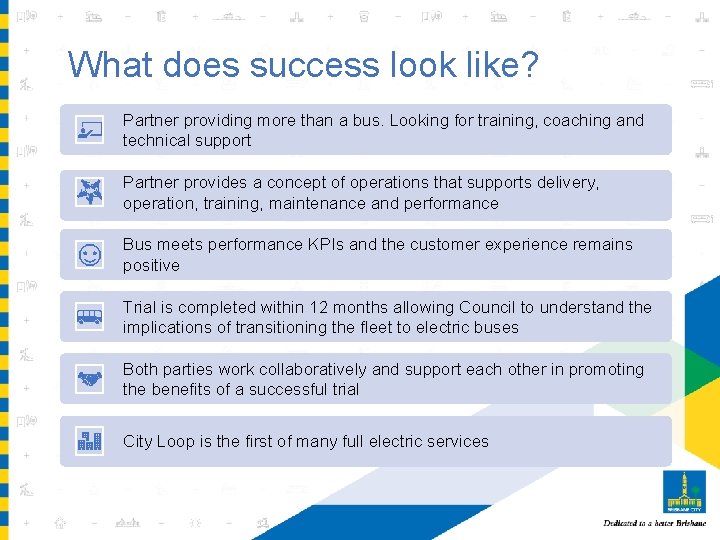 What does success look like?

Partner providing more than a bus. Looking for training, coaching and technical support

Partner provides a concept of operations that supports delivery, operation, training, maintenance and performance

Bus meets performance KPIs and the customer experience remains positive

Trial is completed within 12 months allowing Council to understand the implications of transitioning the fleet to electric buses

Both parties work collaboratively and support each other in promoting the benefits of a successful trial

City Loop is the first of many full electric services

BRISBANE CITY

Dedicated to a better Brisbane